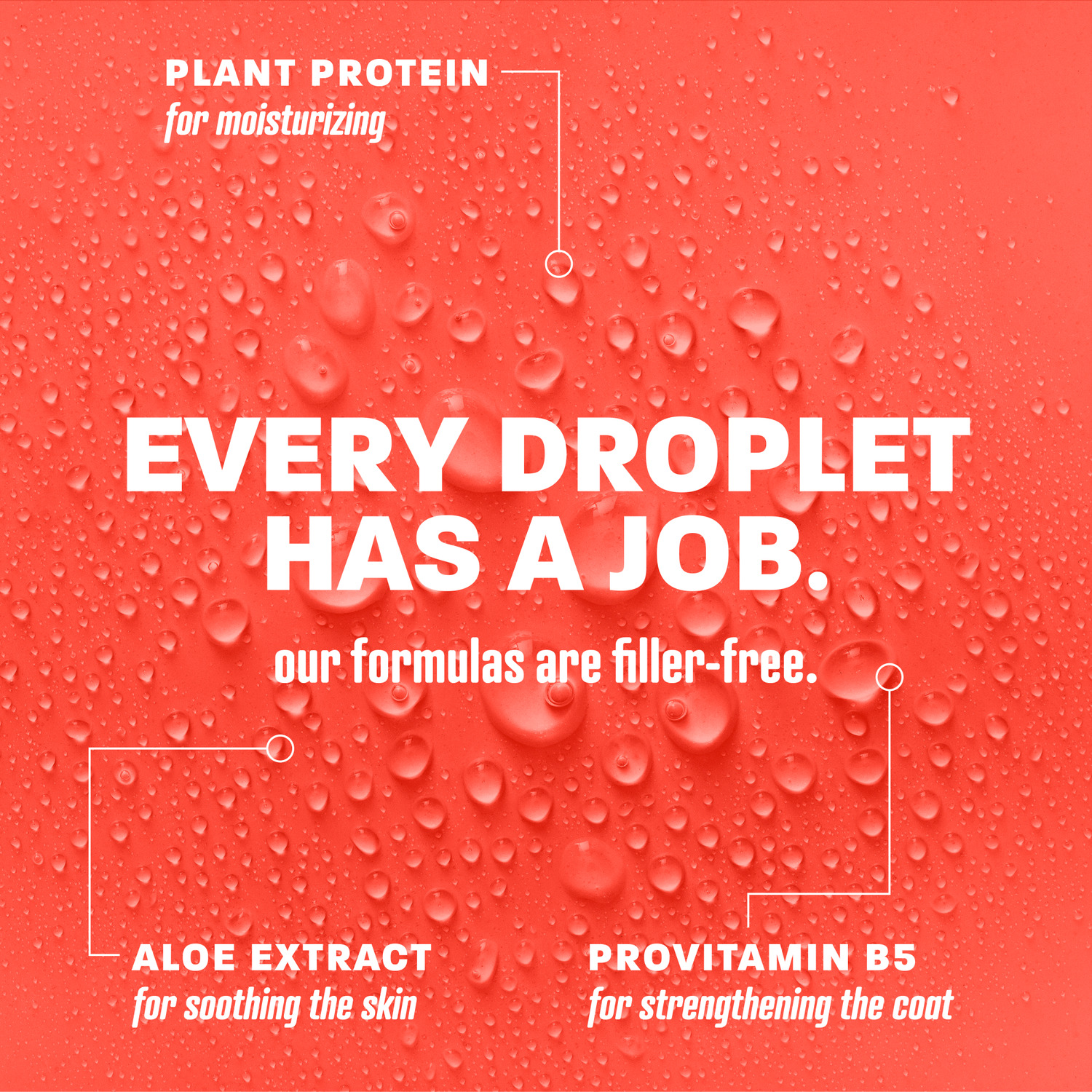 PLANT PROTEIN
for moisturizing

EVERY DROPLET HAS A JOB.

our formulas are filler-free.

ALOE EXTRACT
for soothing the skin

PROVITAMIN B5
for strengthening the coat